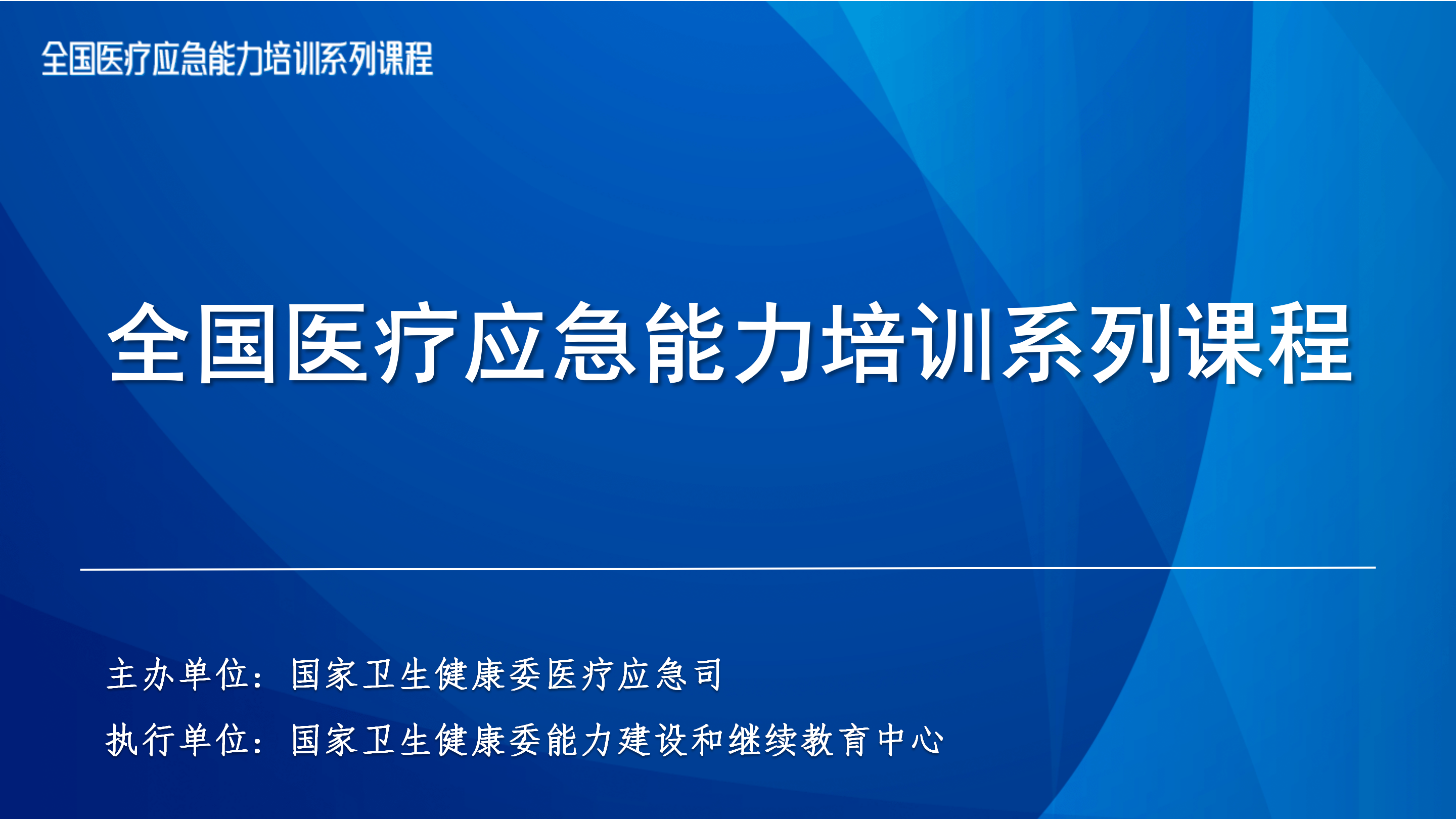 全国医疗应急能力培训系列课程

全国医疗应急能力培训系列课程

主办单位：国家卫生健康委医疗应急司

执行单位：国家卫生健康委能力建设和继续教育中心